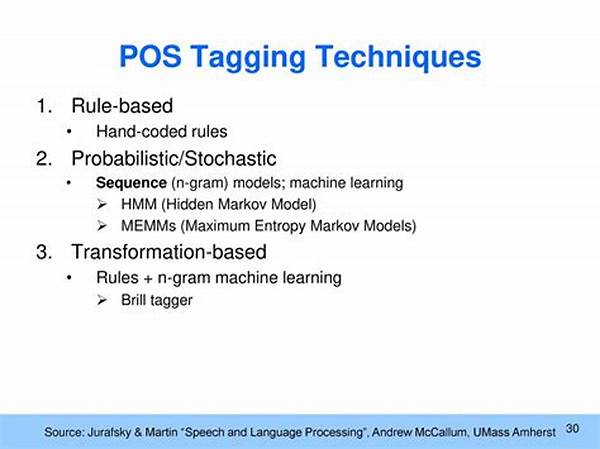 POS Tagging Techniques

1. Rule-based
• Hand-coded rules
2. Probabilistic/Stochastic
• Sequence (n-gram) models; machine learning
➢ HMM (Hidden Markov Model)
➢ MEMMs (Maximum Entropy Markov Models)
3. Transformation-based
• Rules + n-gram machine learning
➢ Brill tagger

Source: Jurafsky & Martin "Speech and Language Processing", Andrew McCallum, UMass Amherst 30